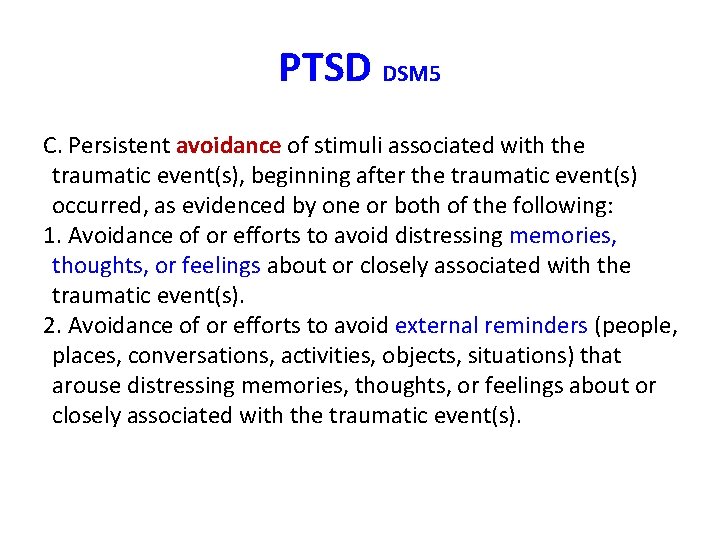 PTSD DSM5

C. Persistent avoidance of stimuli associated with the traumatic event(s), beginning after the traumatic event(s) occurred, as evidenced by one or both of the following:

1. Avoidance of or efforts to avoid distressing memories, thoughts, or feelings about or closely associated with the traumatic event(s).

2. Avoidance of or efforts to avoid external reminders (people, places, conversations, activities, objects, situations) that arouse distressing memories, thoughts, or feelings about or closely associated with the traumatic event(s).